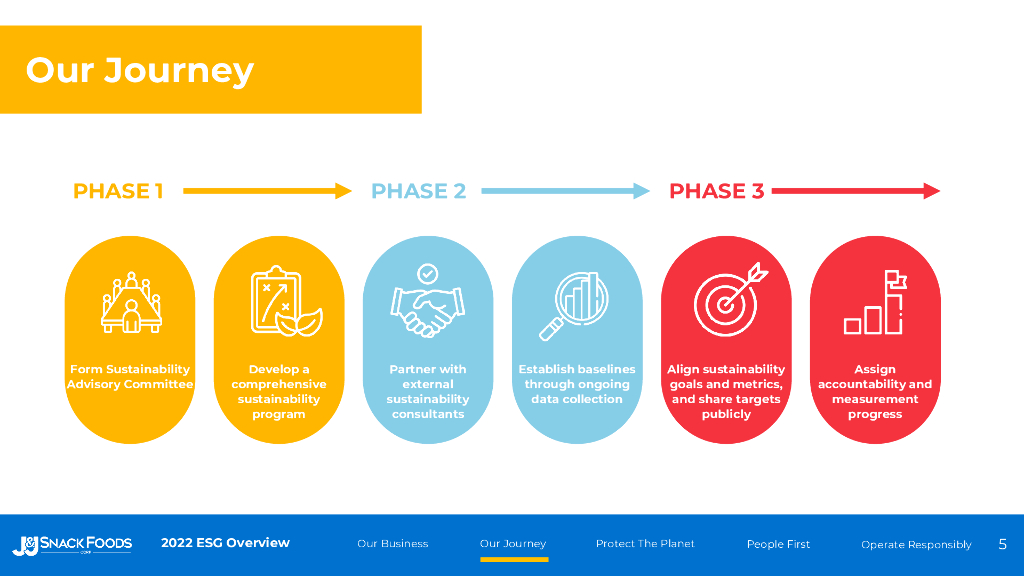 Our Journey

PHASE 1

PHASE 2

PHASE 3

Form Sustainability Advisory Committee

Develop a comprehensive sustainability program

Partner with external sustainability consultants

Establish baselines through ongoing data collection

Align sustainability goals and metrics, and share targets publicly

Assign accountability and measurement progress

J&J SNACK FOODS CORP

2022 ESG Overview

Our Business

Our Journey

Protect The Planet

People First

Operate Responsibly

5